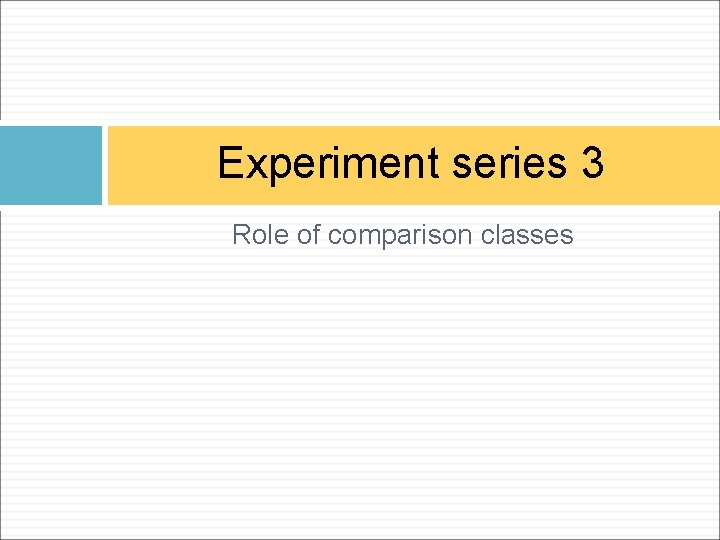 Experiment series 3

Role of comparison classes